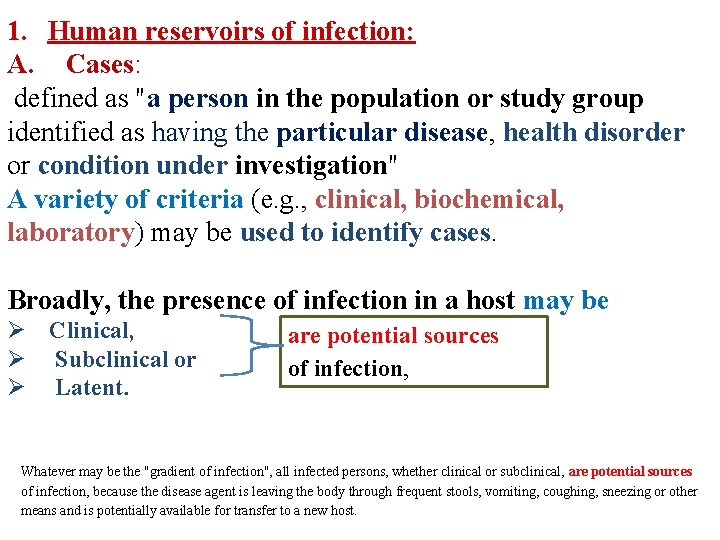 1. Human reservoirs of infection:
A. Cases:
defined as "a person in the population or study group identified as having the particular disease, health disorder or condition under investigation"
A variety of criteria (e.g., clinical, biochemical, laboratory) may be used to identify cases.

Broadly, the presence of infection in a host may be
➢ Clinical,
➢ Subclinical or
➢ Latent.

are potential sources of infection,

Whatever may be the "gradient of infection", all infected persons, whether clinical or subclinical, are potential sources of infection, because the disease agent is leaving the body through frequent stools, vomiting, coughing, sneezing or other means and is potentially available for transfer to a new host.